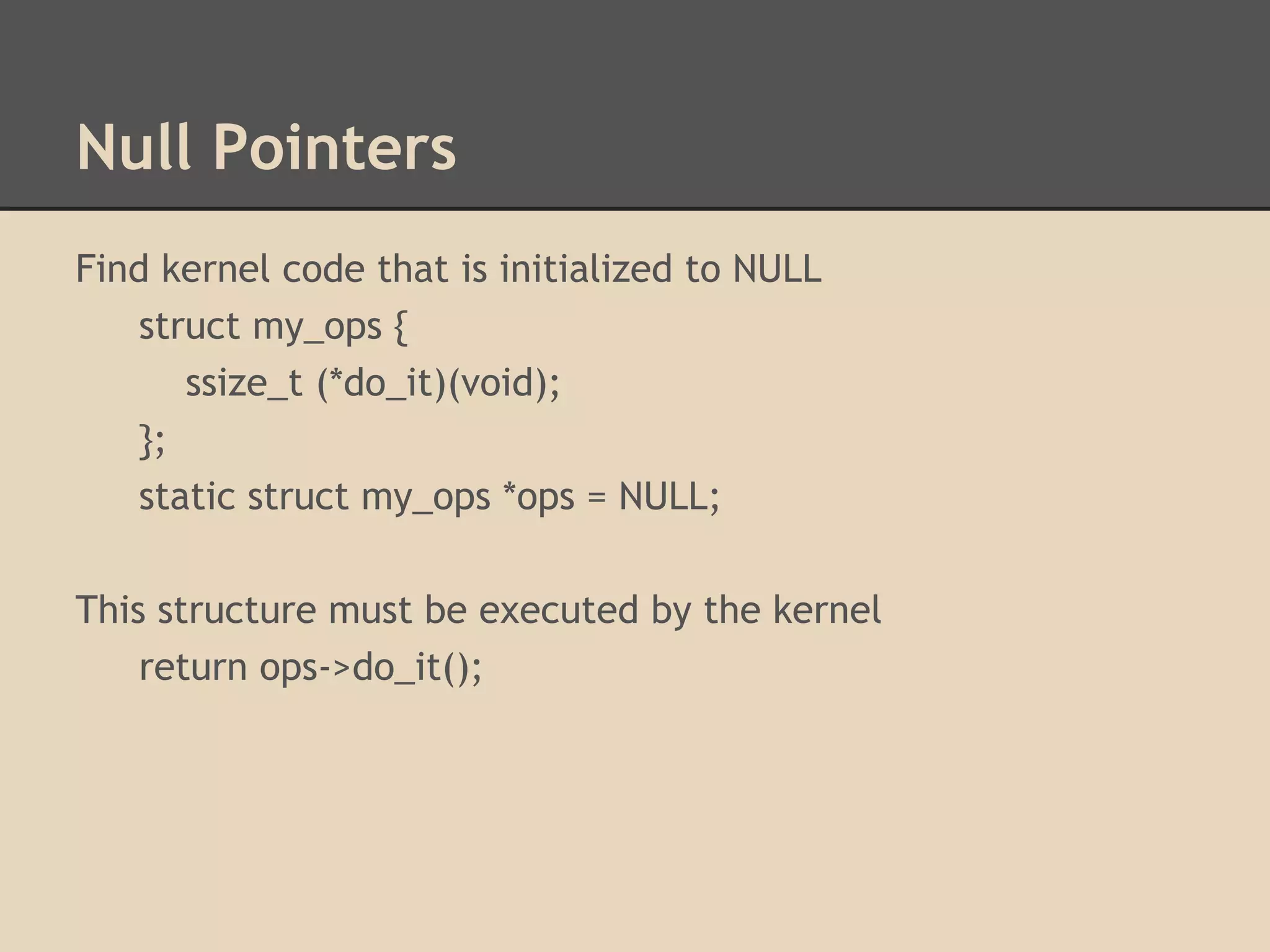 Null Pointers

Find kernel code that is initialized to NULL

struct my_ops {
ssize_t (*do_it)(void);
};
static struct my_ops *ops = NULL;

This structure must be executed by the kernel

return ops->do_it();